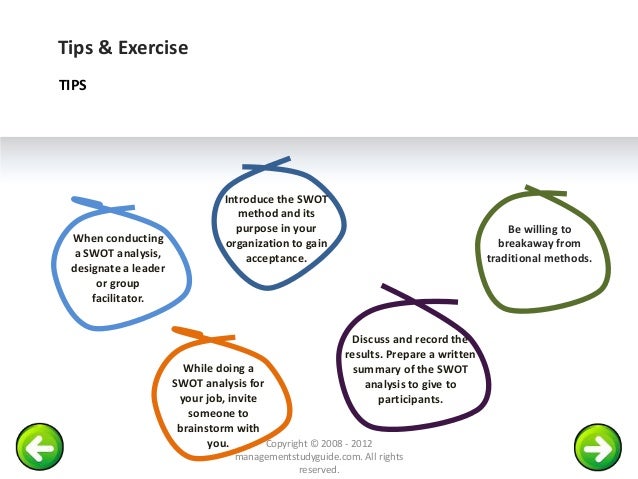 Tips & Exercise

TIPS

When conducting a SWOT analysis, designate a leader or group facilitator.

Introduce the SWOT method and its purpose in your organization to gain acceptance.

Be willing to breakaway from traditional methods.

While doing a SWOT analysis for your job, invite someone to brainstorm with you.

Discuss and record the results. Prepare a written summary of the SWOT analysis to give to participants.

Copyright © 2008 - 2012 managementstudyguide.com. All rights reserved.